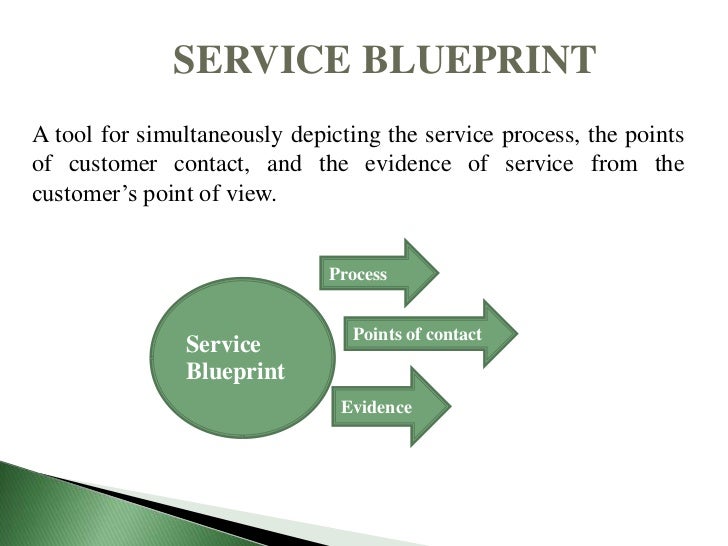 SERVICE BLUEPRINT

A tool for simultaneously depicting the service process, the points of customer contact, and the evidence of service from the customer's point of view.

Service Blueprint

Process

Points of contact

Evidence